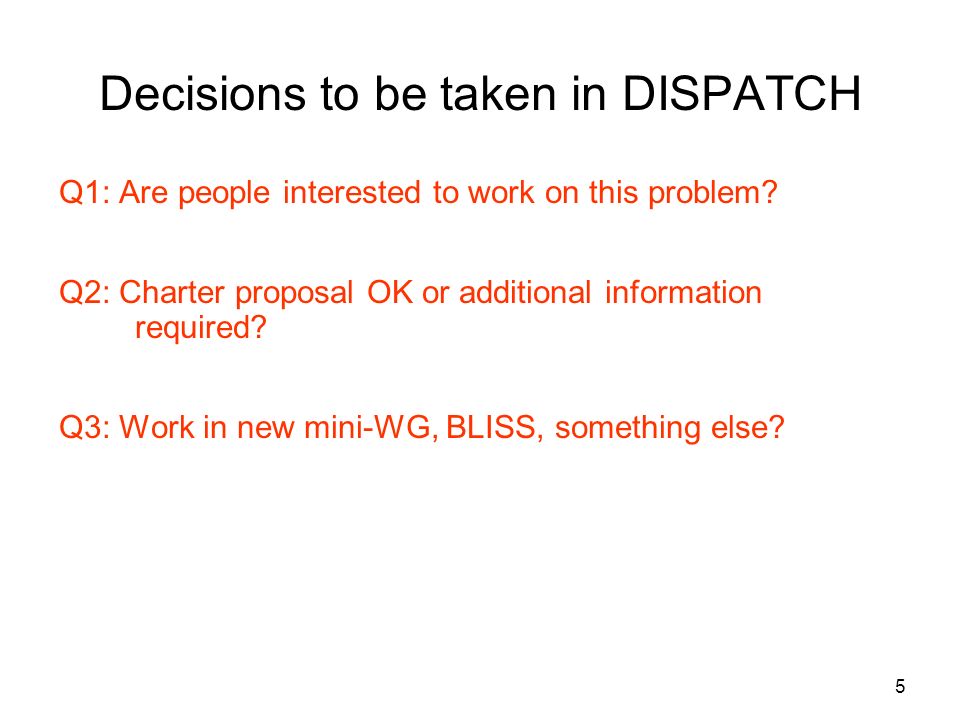 Decisions to be taken in DISPATCH

Q1: Are people interested to work on this problem?

Q2: Charter proposal OK or additional information required?

Q3: Work in new mini-WG, BLISS, something else?

5